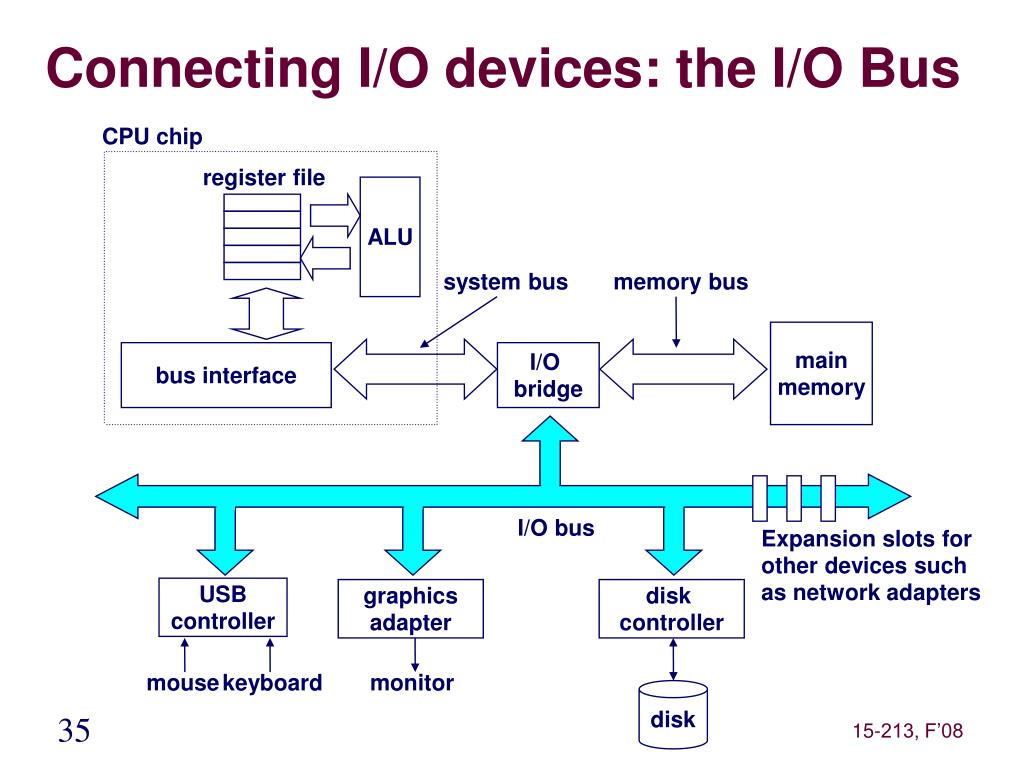 Connecting I/O devices: the I/O Bus

CPU chip

register file

ALU

system bus

memory bus

bus interface

I/O bridge

main memory

I/O bus

Expansion slots for other devices such as network adapters

USB controller

graphics adapter

disk controller

mouse keyboard

monitor

disk

35

15-213, F'08